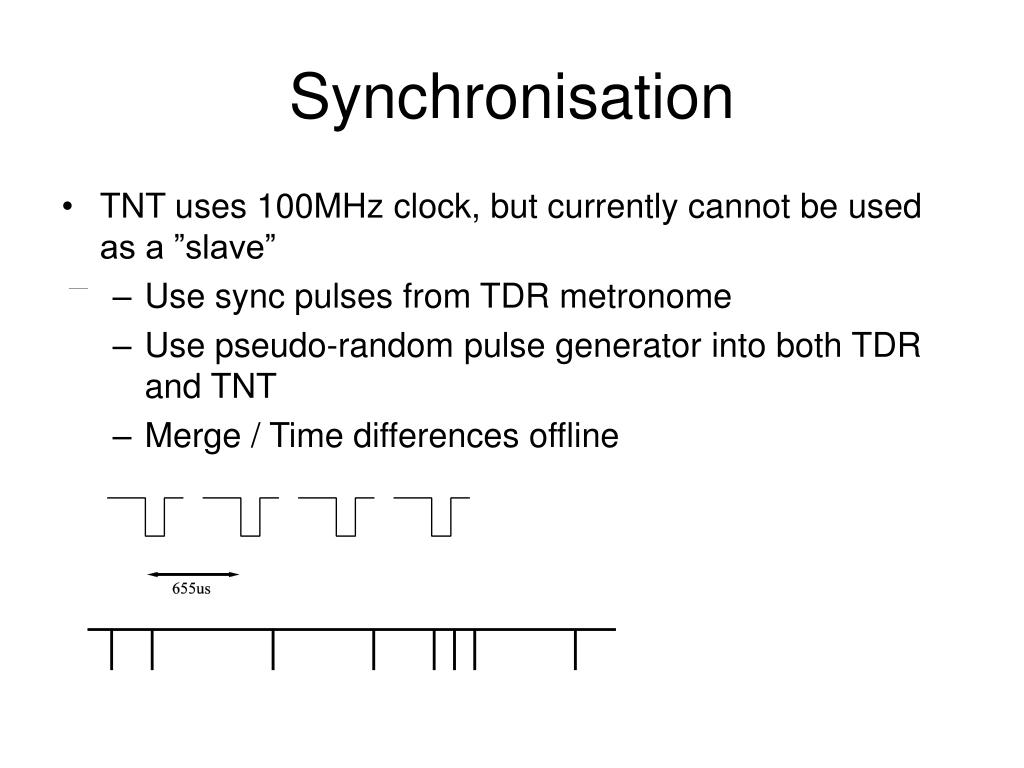 Synchronisation

• TNT uses 100MHz clock, but currently cannot be used as a ”slave”
– Use sync pulses from TDR metronome
– Use pseudo-random pulse generator into both TDR and TNT
– Merge / Time differences offline

655us